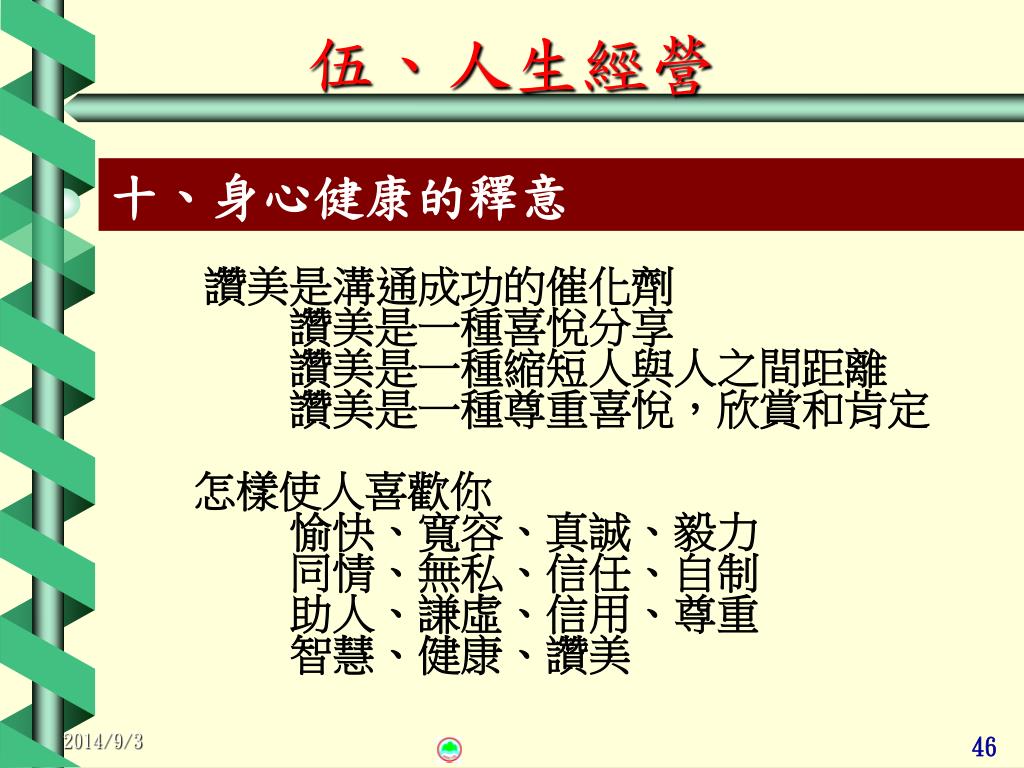 伍、人生經營

十、身心健康的釋意

讚美是溝通成功的催化劑
讚美是一種喜悅分享
讚美是一種縮短人與人之間距離
讚美是一種尊重喜悅，欣賞和肯定

怎樣使人喜歡你
愉快、寬容、真誠、毅力
同情、無私、信任、自制
助人、謙虛、信用、尊重
智慧、健康、讚美

2014/9/3

46